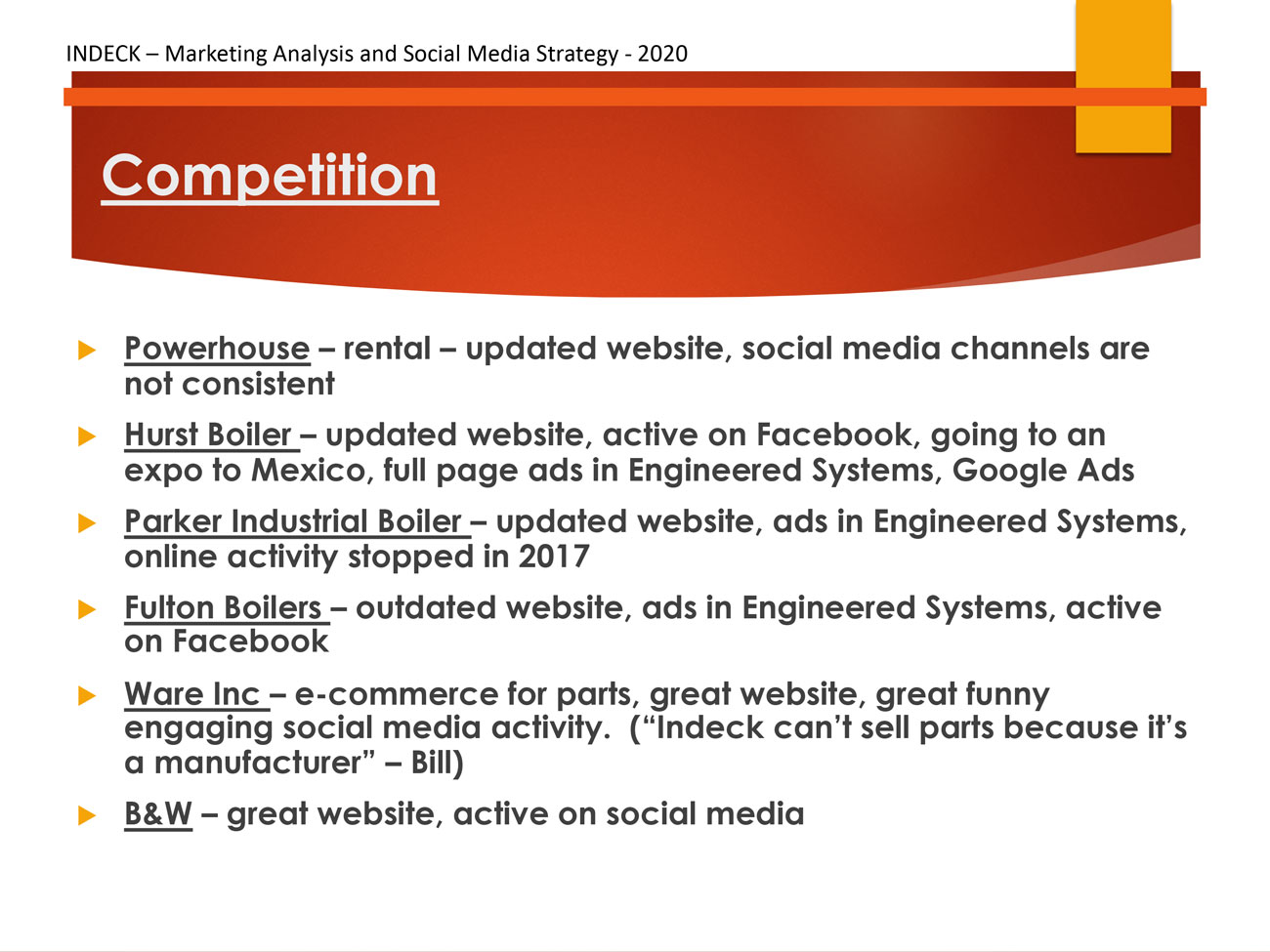 INDECK – Marketing Analysis and Social Media Strategy - 2020

Competition

Powerhouse – rental – updated website, social media channels are not consistent

Hurst Boiler – updated website, active on Facebook, going to an expo to Mexico, full page ads in Engineered Systems, Google Ads

Parker Industrial Boiler – updated website, ads in Engineered Systems, online activity stopped in 2017

Fulton Boilers – outdated website, ads in Engineered Systems, active on Facebook

Ware Inc – e-commerce for parts, great website, great funny engaging social media activity. (“Indeck can’t sell parts because it’s a manufacturer” – Bill)

B&W – great website, active on social media